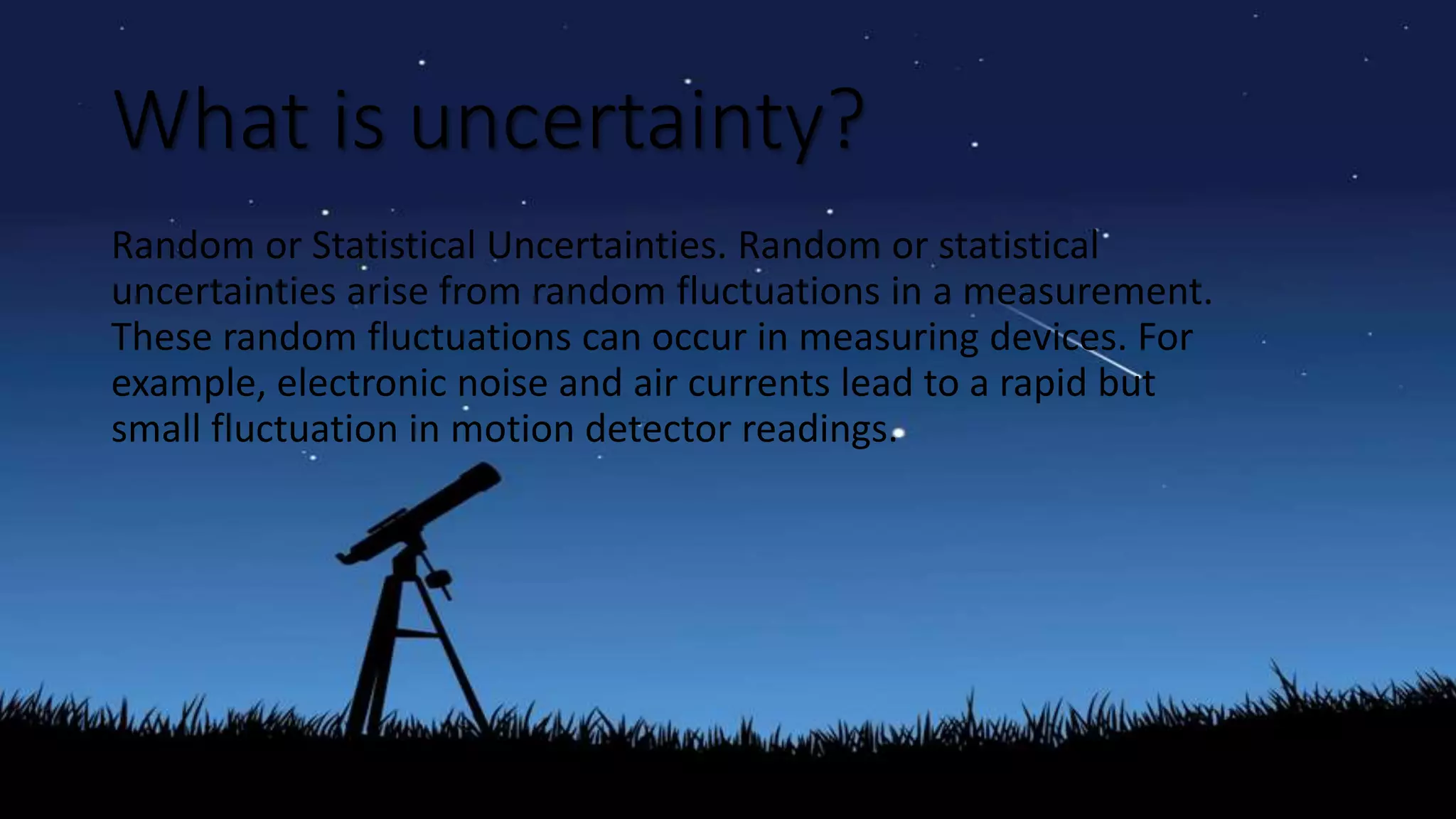 What is uncertainty?

Random or Statistical Uncertainties. Random or statistical uncertainties arise from random fluctuations in a measurement. These random fluctuations can occur in measuring devices. For example, electronic noise and air currents lead to a rapid but small fluctuation in motion detector readings.